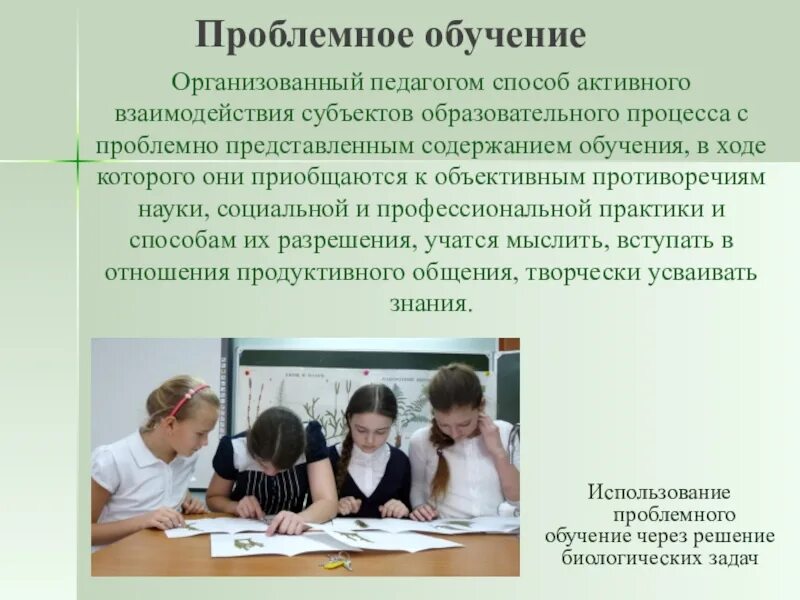 Проблемное обучение

Организованный педагогом способ активного взаимодействия субъектов образовательного процесса с проблемно представленным содержанием обучения, в ходе которого они приобщаются к объективным противоречиям науки, социальной и профессиональной практики и способам их разрешения, учатся мыслить, вступать в отношения продуктивного общения, творчески усваивать знания.

Использование проблемного обучение через решение биологических задач